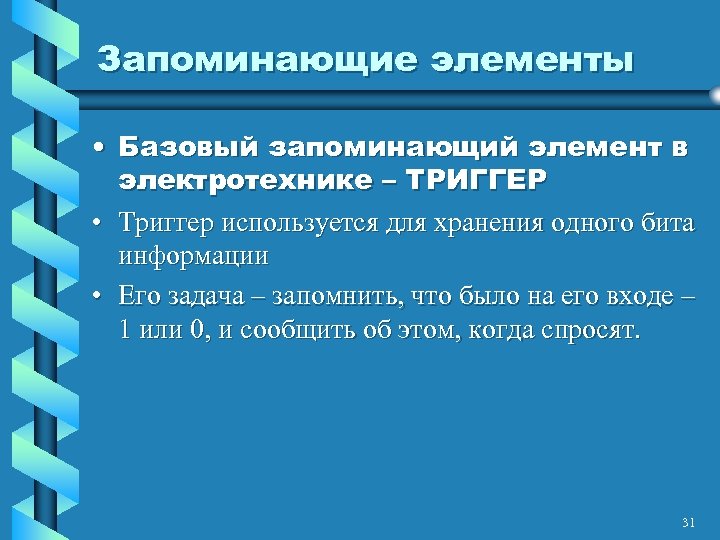 Запоминающие элементы

• Базовый запоминающий элемент в электротехнике – ТРИГГЕР

• Триггер используется для хранения одного бита информации

• Его задача – запомнить, что было на его входе – 1 или 0, и сообщить об этом, когда спросят.

31